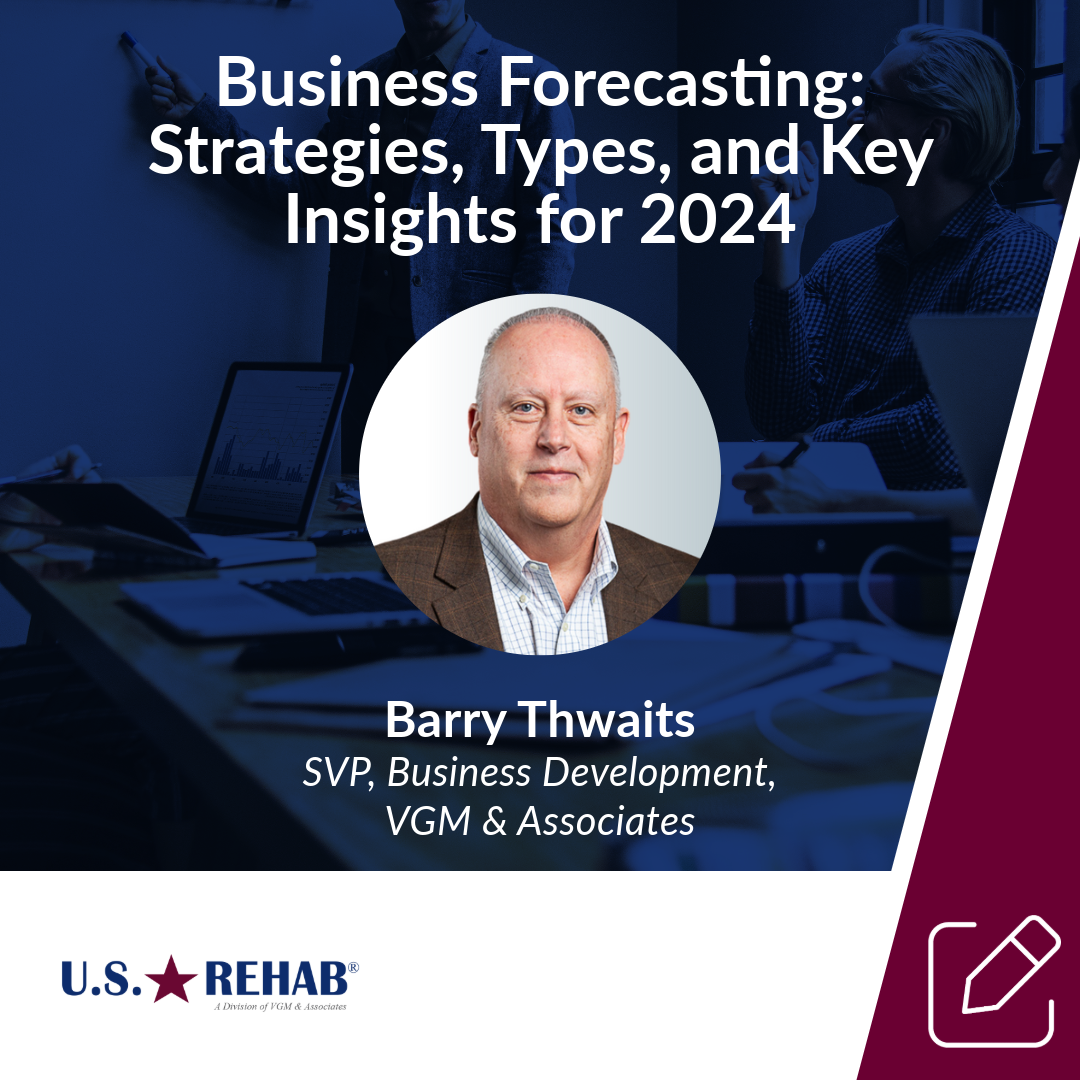 Business Forecasting: Strategies, Types, and Key Insights for 2024

Barry Thwaits
SVP, Business Development, VGM & Associates

U.S. REHAB®
A Division of VGM & Associates